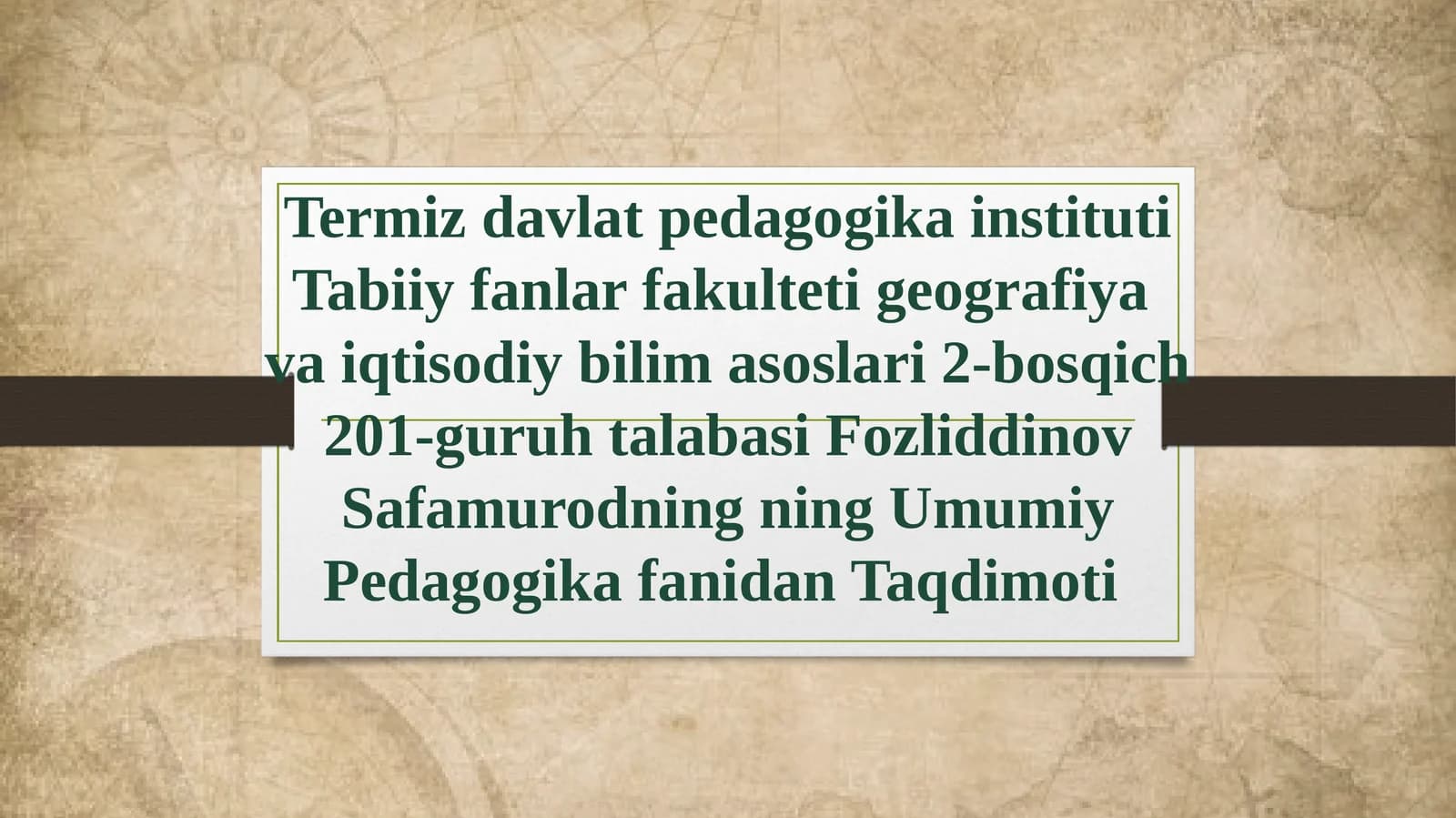 Termiz davlat pedagogika instituti Tabiiy fanlar fakulteti geografiya va iqtisodiy bilim asoslari 2-bosqich 201-guruh talabasi Fozliddinov Safamurodning ning Umumiy Pedagogika fanidan Taqdimoti